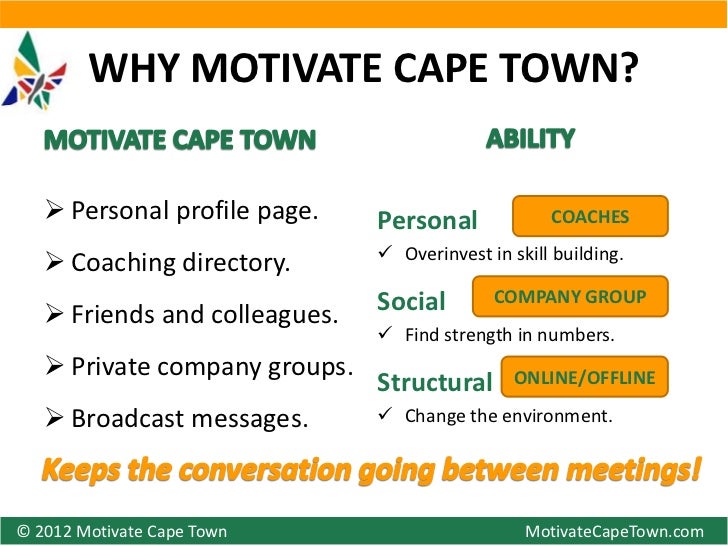 WHY MOTIVATE CAPE TOWN?

MOTIVATE CAPE TOWN

➢ Personal profile page.
➢ Coaching directory.
➢ Friends and colleagues.
➢ Private company groups.
➢ Broadcast messages.

ABILITY

Personal COACHES
✓ Overinvest in skill building.

Social COMPANY GROUP
✓ Find strength in numbers.

Structural ONLINE/OFFLINE
✓ Change the environment.

Keeps the conversation going between meetings!

© 2012 Motivate Cape Town

MotivateCapeTown.com